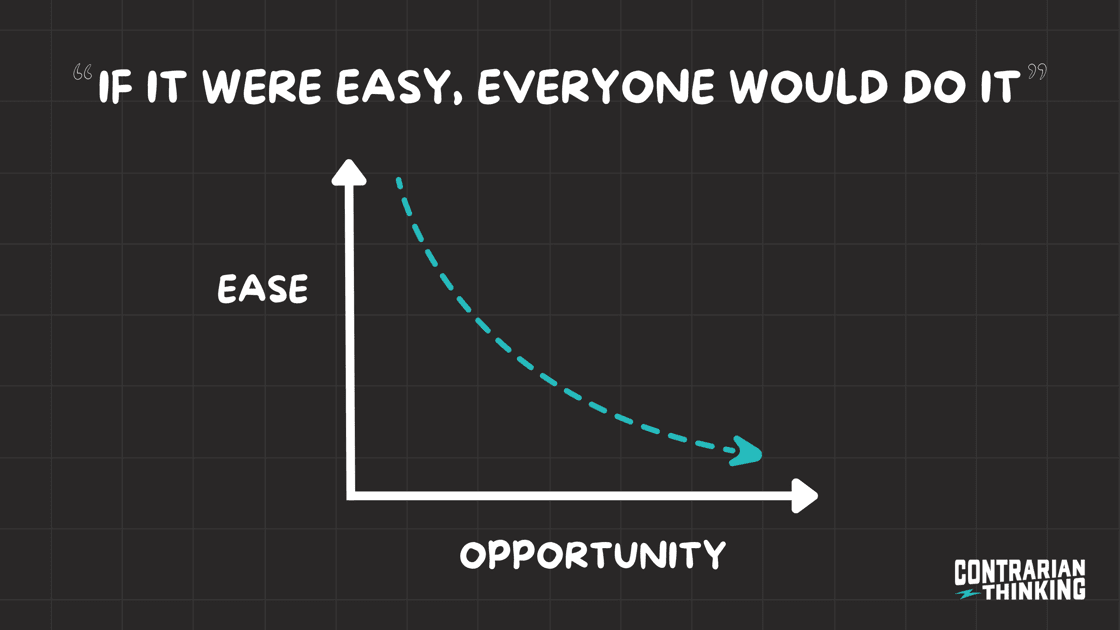 “IF IT WERE EASY, EVERYONE WOULD DO IT”

EASE

OPPORTUNITY

CONTRARIAN THINKING